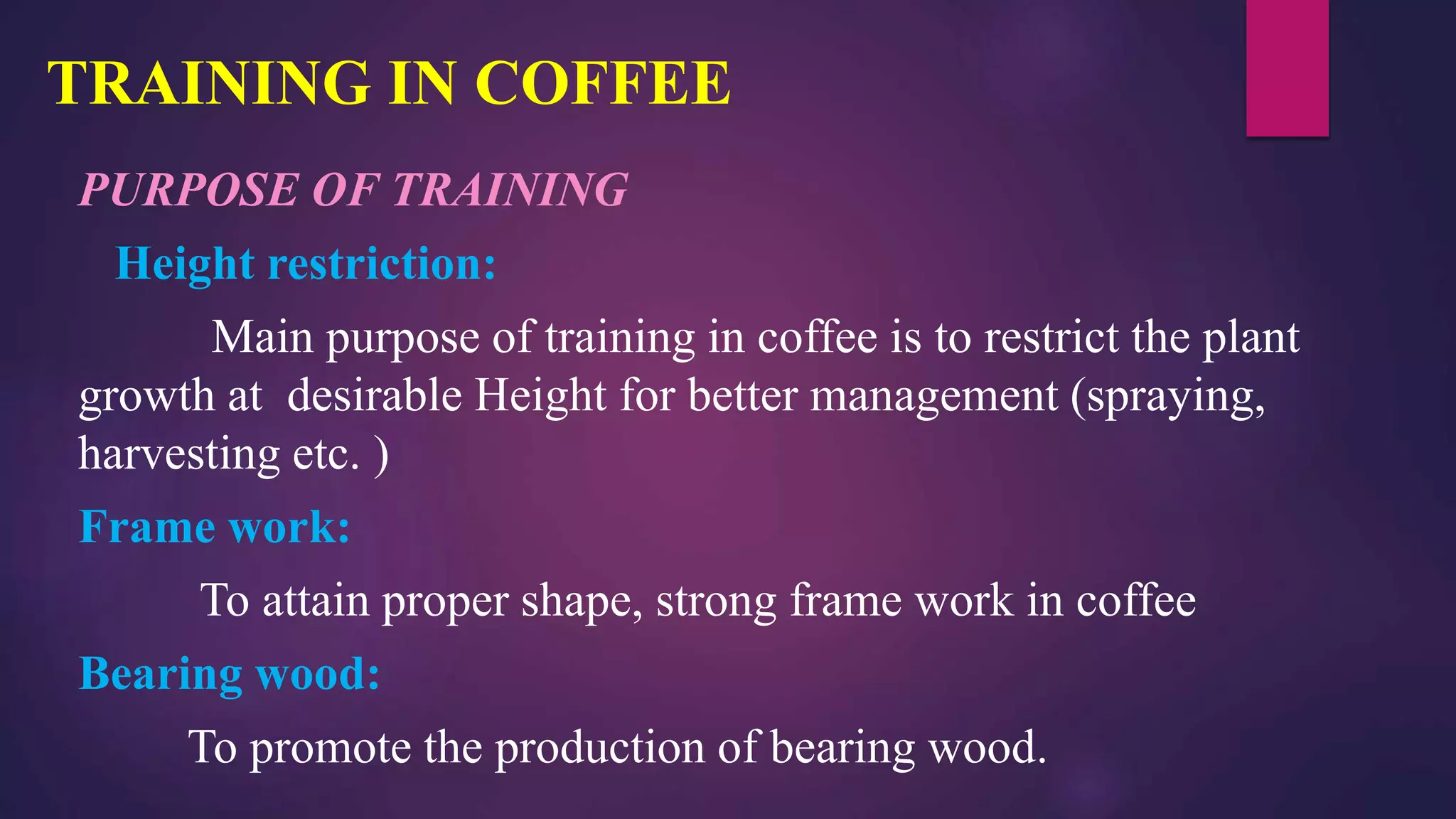 TRAINING IN COFFEE

PURPOSE OF TRAINING

Height restriction:

Main purpose of training in coffee is to restrict the plant growth at desirable Height for better management (spraying, harvesting etc. )

Frame work:

To attain proper shape, strong frame work in coffee

Bearing wood:

To promote the production of bearing wood.